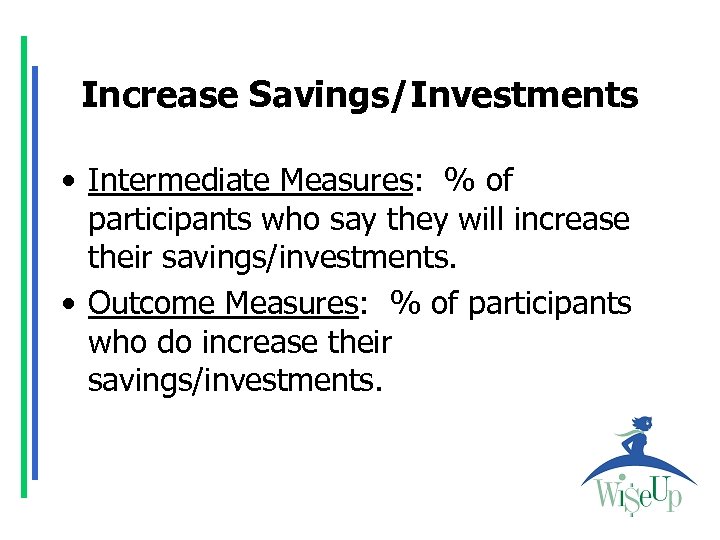 Increase Savings/Investments

• Intermediate Measures: % of participants who say they will increase their savings/investments.

• Outcome Measures: % of participants who do increase their savings/investments.

WiseUp